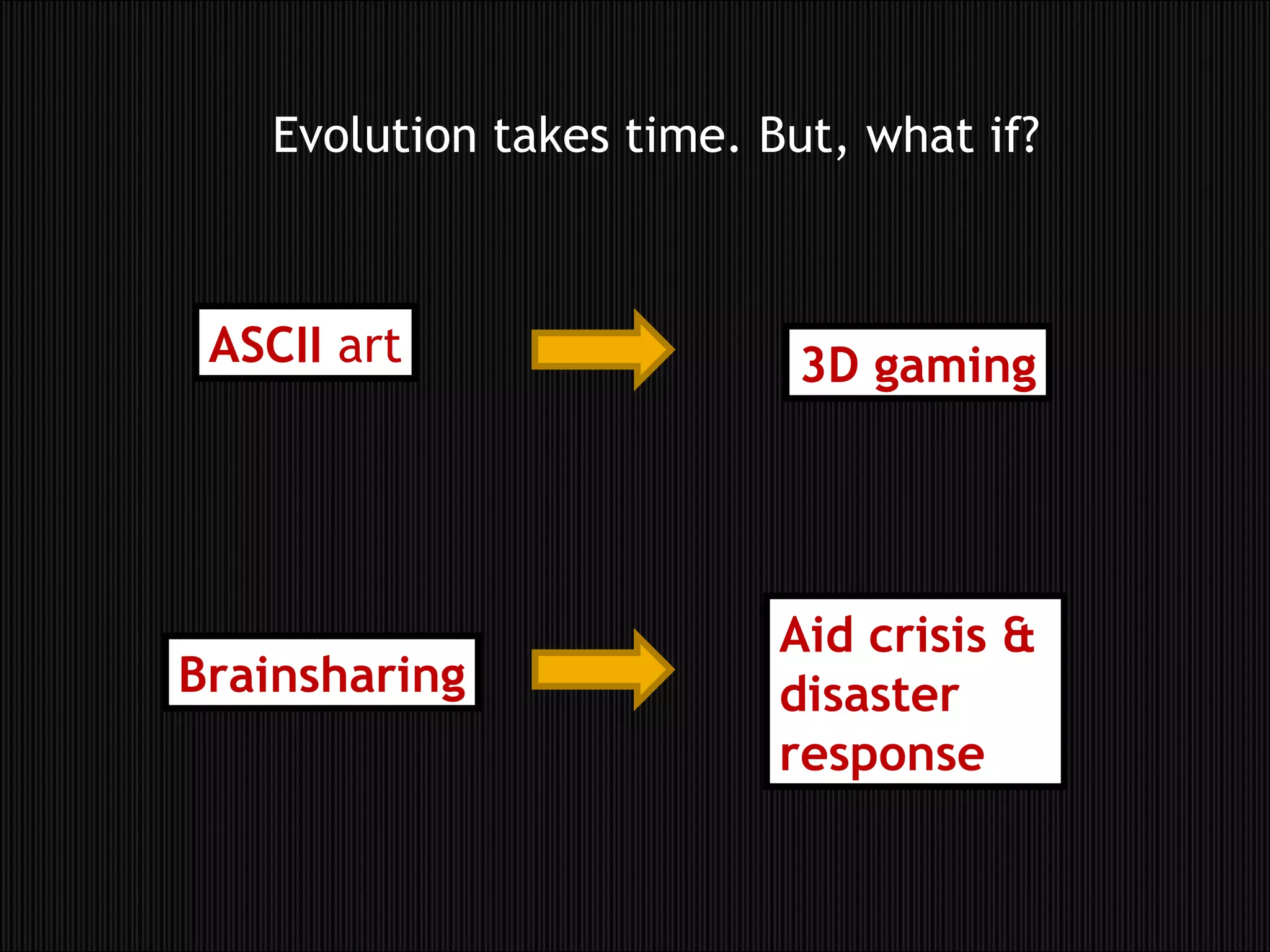 Evolution takes time. But, what if?

ASCII art

3D gaming

Brainsharing

Aid crisis & disaster response